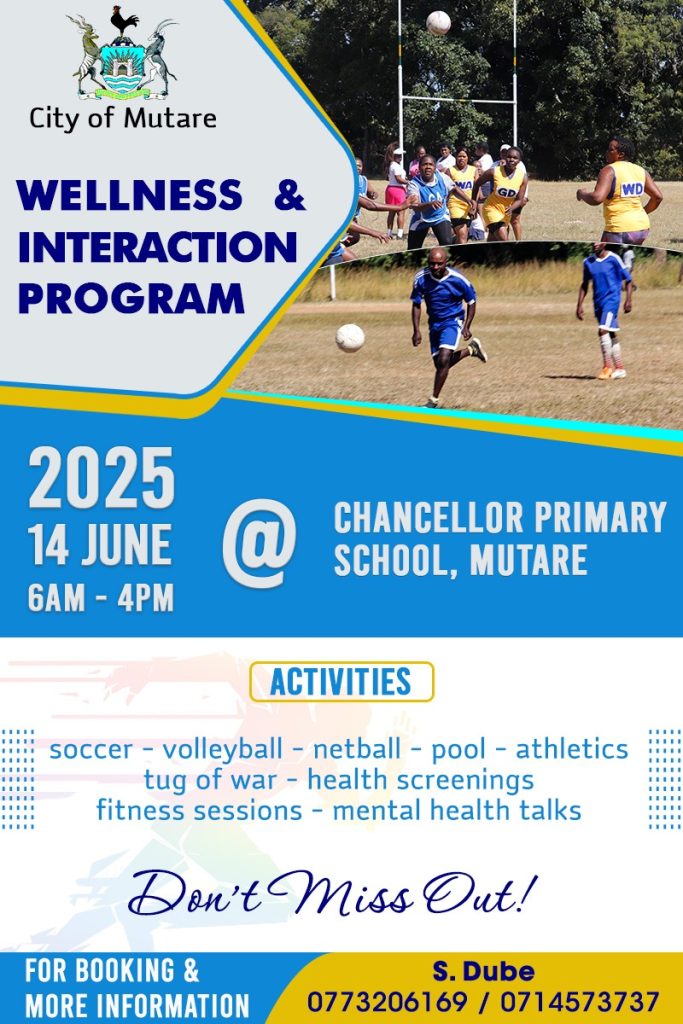 City of Mutare

WELLNESS & INTERACTION PROGRAM

WA GD WD

2025
14 JUNE
6AM - 4PM

@

CHANCELLOR PRIMARY SCHOOL, MUTARE

ACTIVITIES

soccer - volleyball - netball - pool - athletics
tug of war - health screenings
fitness sessions - mental health talks

Don't Miss Out!

FOR BOOKING & MORE INFORMATION

S. Dube
0773206169 / 0714573737